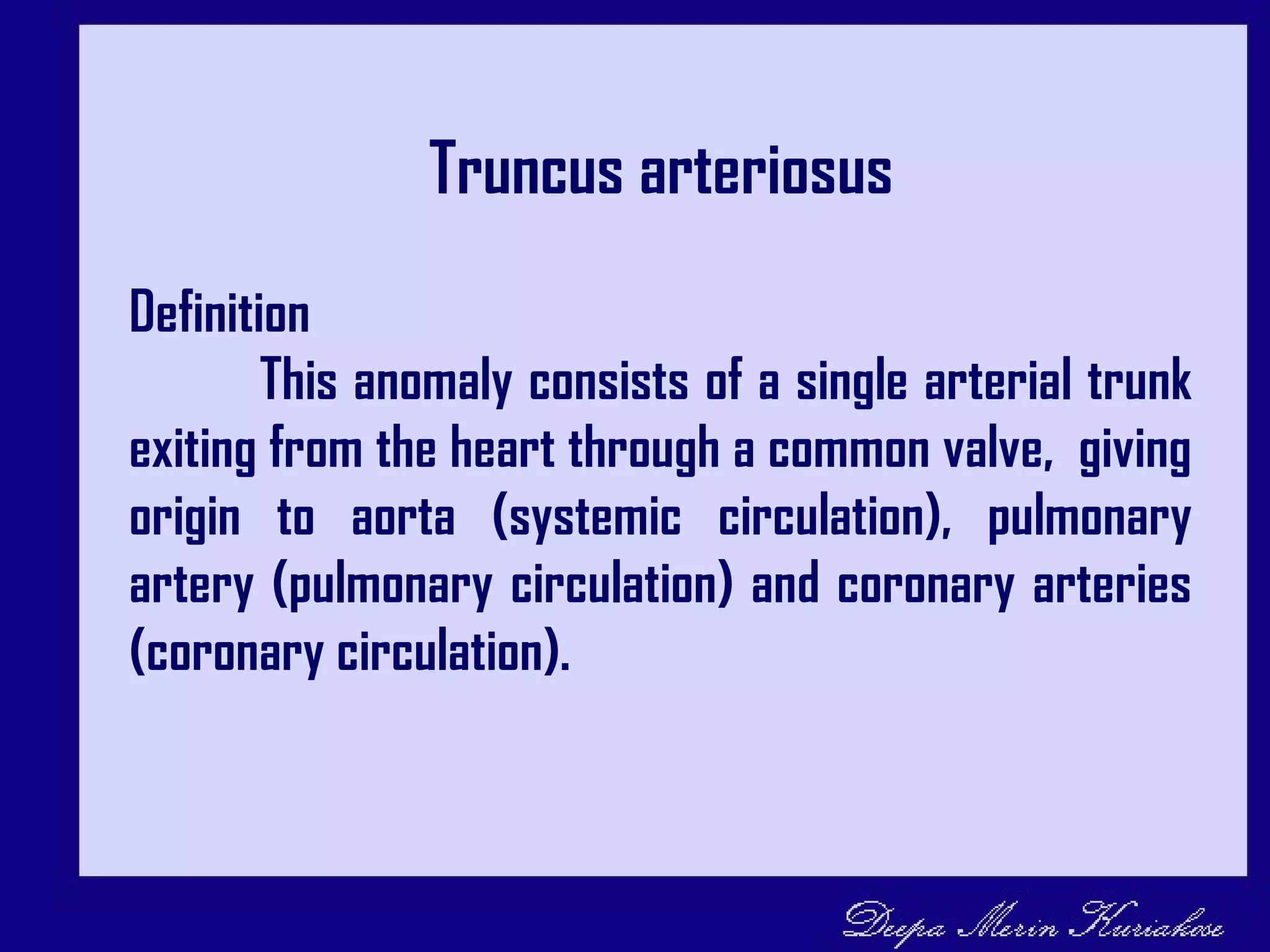 Truncus arteriosus

Definition

This anomaly consists of a single arterial trunk exiting from the heart through a common valve, giving origin to aorta (systemic circulation), pulmonary artery (pulmonary circulation) and coronary arteries (coronary circulation).

Deepa Merin Kuriakose